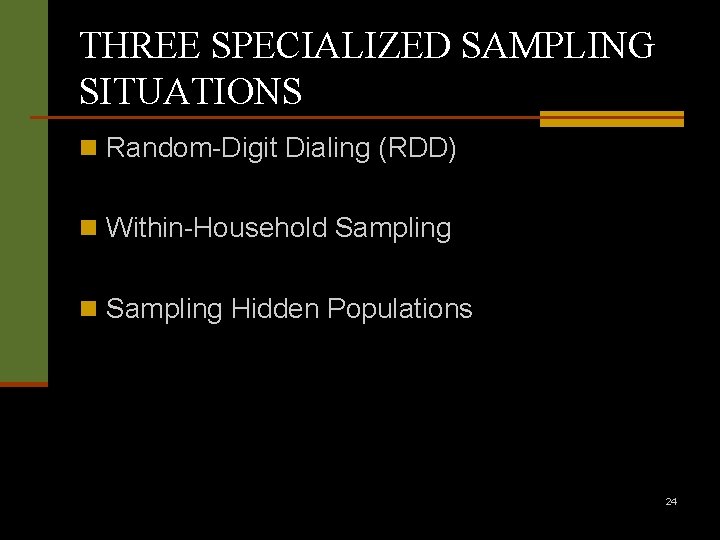 THREE SPECIALIZED SAMPLING SITUATIONS

Random-Digit Dialing (RDD)

Within-Household Sampling

Sampling Hidden Populations

24